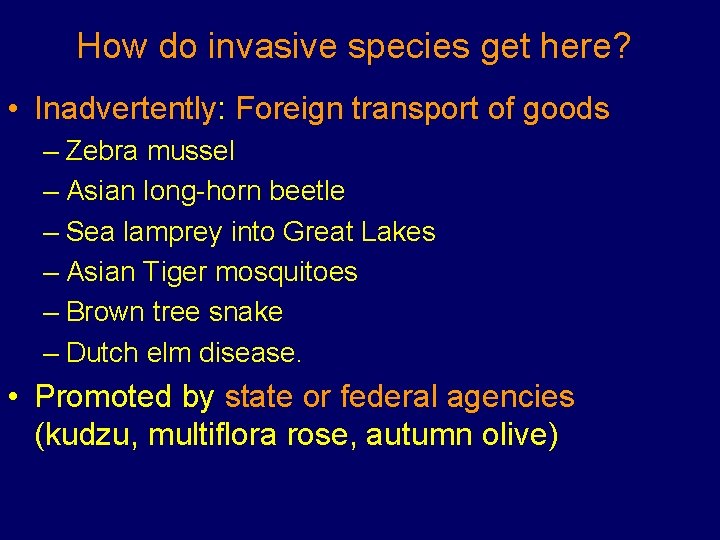 How do invasive species get here?

• Inadvertently: Foreign transport of goods
– Zebra mussel
– Asian long-horn beetle
– Sea lamprey into Great Lakes
– Asian Tiger mosquitoes
– Brown tree snake
– Dutch elm disease.

• Promoted by state or federal agencies (kudzu, multiflora rose, autumn olive)